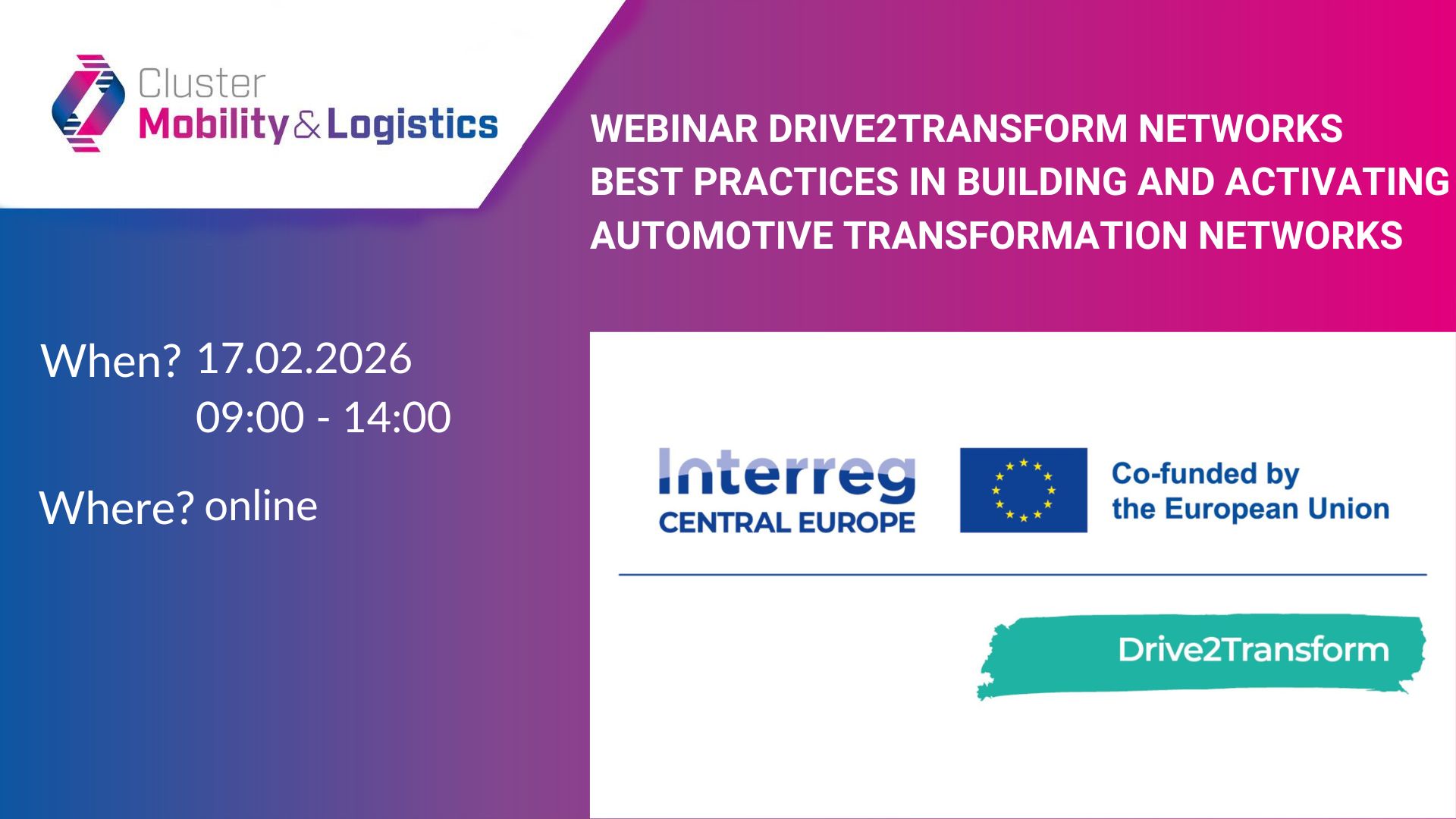 Cluster
Mobility & Logistics

WEBINAR DRIVE2TRANSFORM NETWORKS
BEST PRACTICES IN BUILDING AND ACTIVATING AUTOMOTIVE TRANSFORMATION NETWORKS

When? 17.02.2026
09:00 - 14:00

Where? online

Interreg
CENTRAL EUROPE

Co-funded by the European Union

Drive2Transform